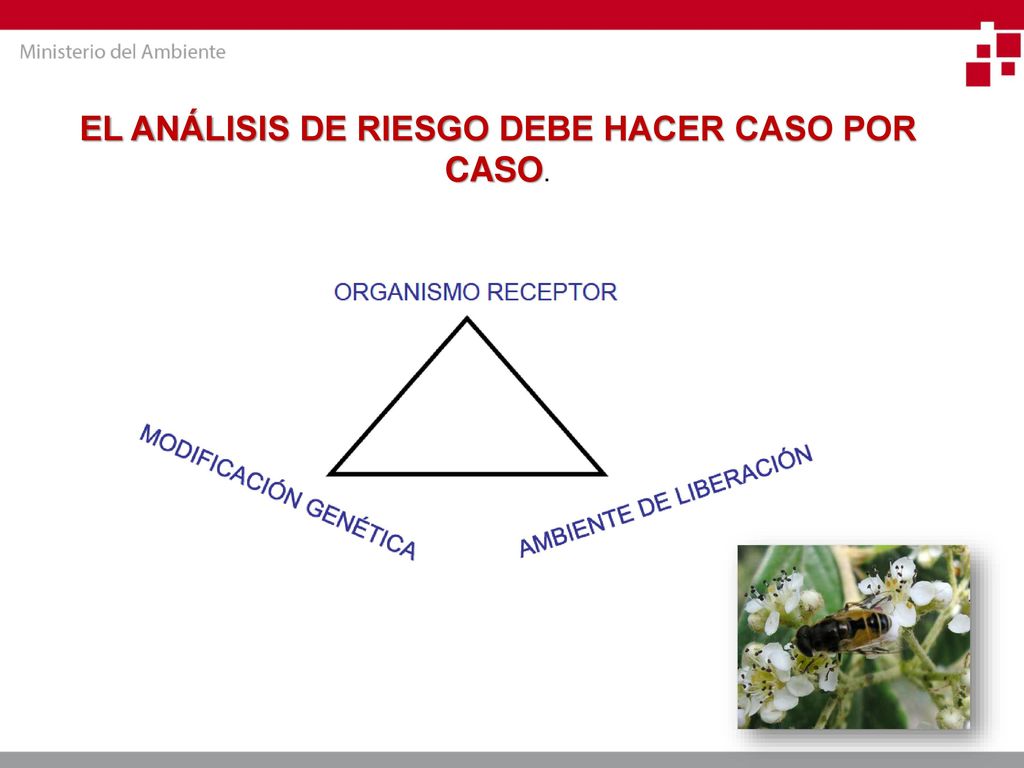 Ministerio del Ambiente

EL ANÁLISIS DE RIESGO DEBE HACER CASO POR CASO.

ORGANISMO RECEPTOR

MODIFICACIÓN GENÉTICA

AMBIENTE DE LIBERACIÓN